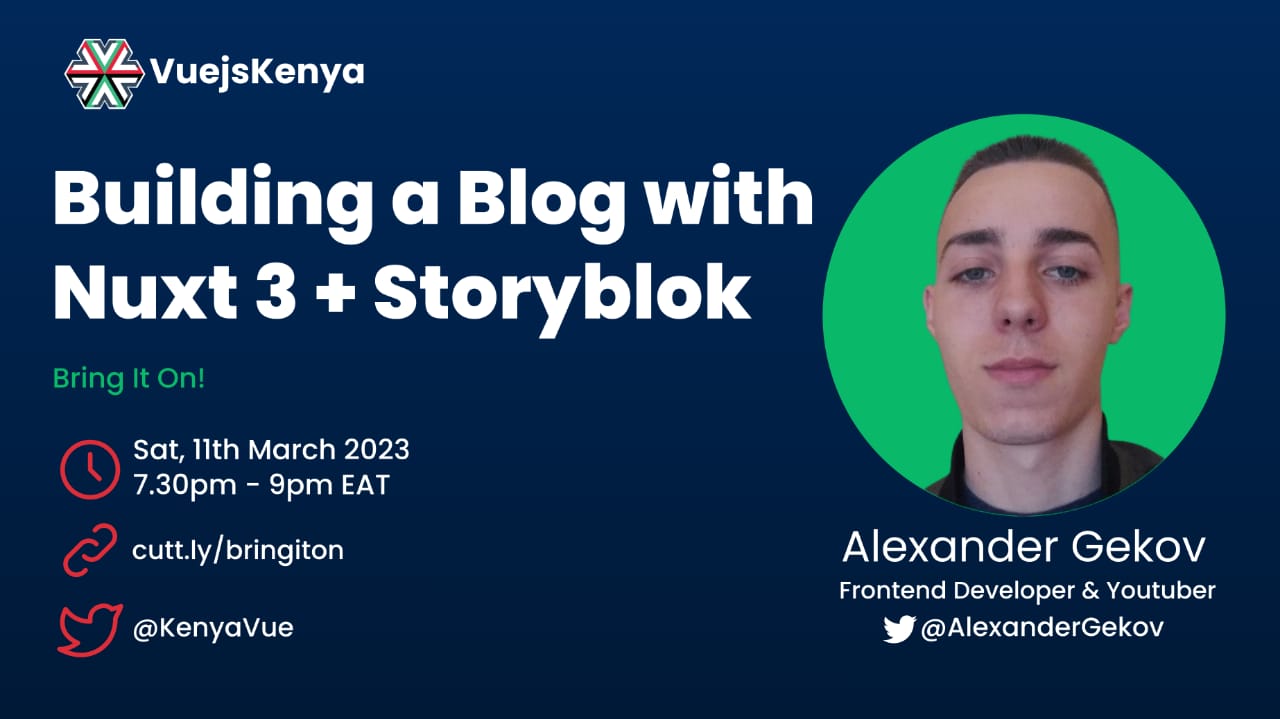 VuejsKenya

Building a Blog with Nuxt 3 + Storyblok

Bring It On!

Sat, 11th March 2023
7.30pm - 9pm EAT

cutt.ly/bringiton

@KenyaVue

Alexander Gekov
Frontend Developer & Youtuber
@AlexanderGekov